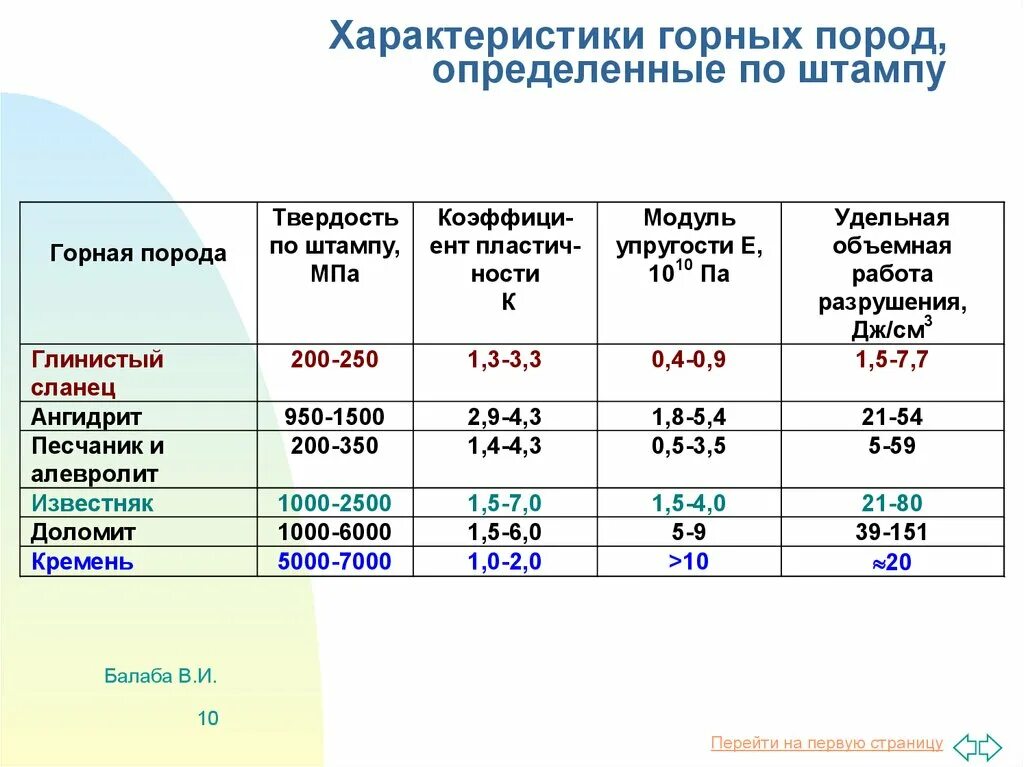 Характеристики горных пород, определенные по штампу

| Горная порода | Твердость по штампу, МПа | Коэффициент пластичности К | Модуль упругости Е, $10^{10}$ Па | Удельная объемная работа разрушения, Дж/см$^3$ |
|---|---|---|---|---|
| Глинистый сланец | 200-250 | 1,3-3,3 | 0,4-0,9 | 1,5-7,7 |
| Ангидрит | 950-1500 | 2,9-4,3 | 1,8-5,4 | 21-54 |
| Песчаник и алевролит | 200-350 | 1,4-4,3 | 0,5-3,5 | 5-59 |
| Известняк | 1000-2500 | 1,5-7,0 | 1,5-4,0 | 21-80 |
| Доломит | 1000-6000 | 1,5-6,0 | 5-9 | 39-151 |
| Кремень | 5000-7000 | 1,0-2,0 | >10 | $\approx$20 |

Балаба В.И.

10

Перейти на первую страницу